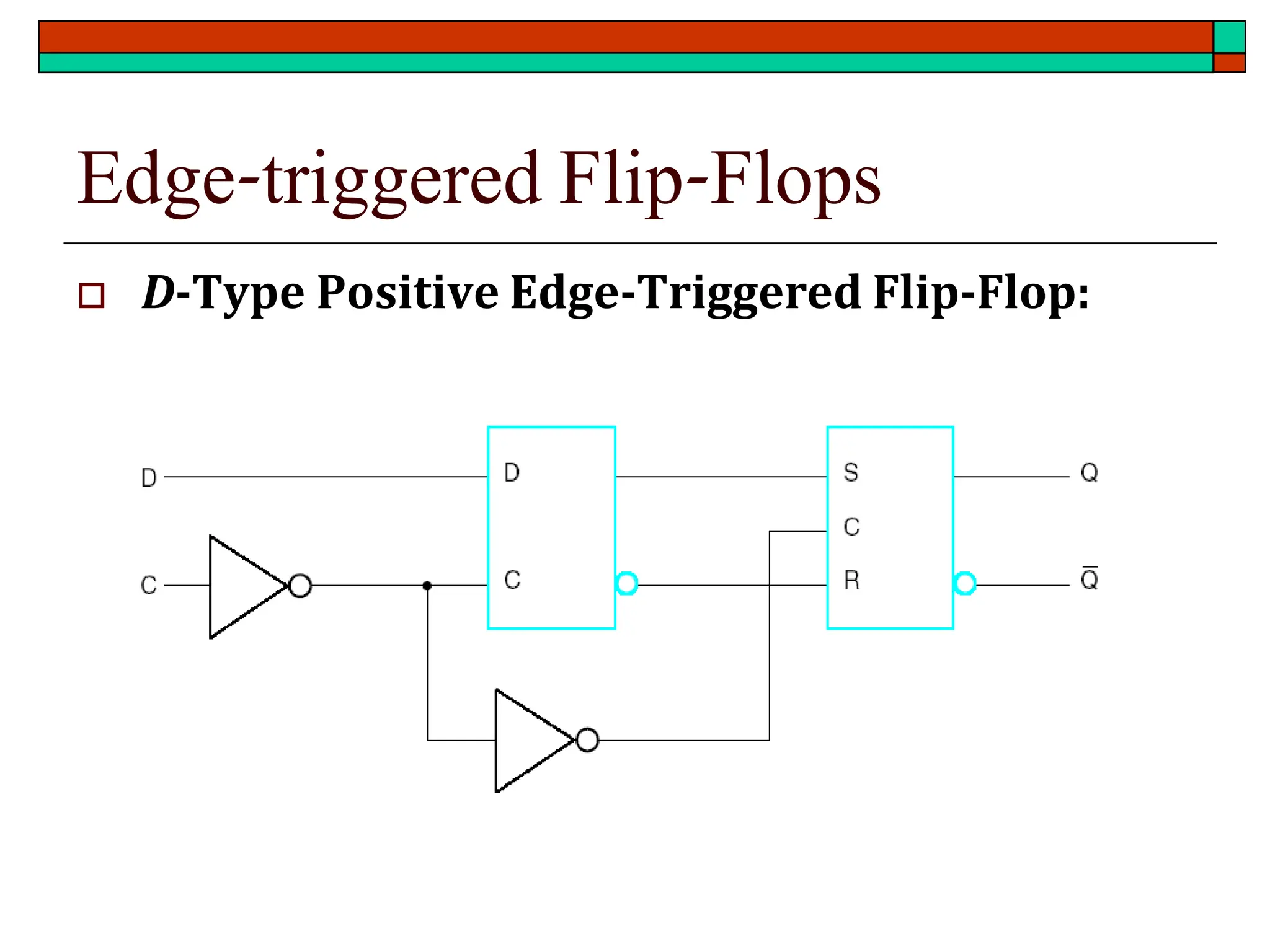 Edge-triggered Flip-Flops

D-Type Positive Edge-Triggered Flip-Flop:

D
C
D
C
S
C
R
Q
$\overline{Q}$